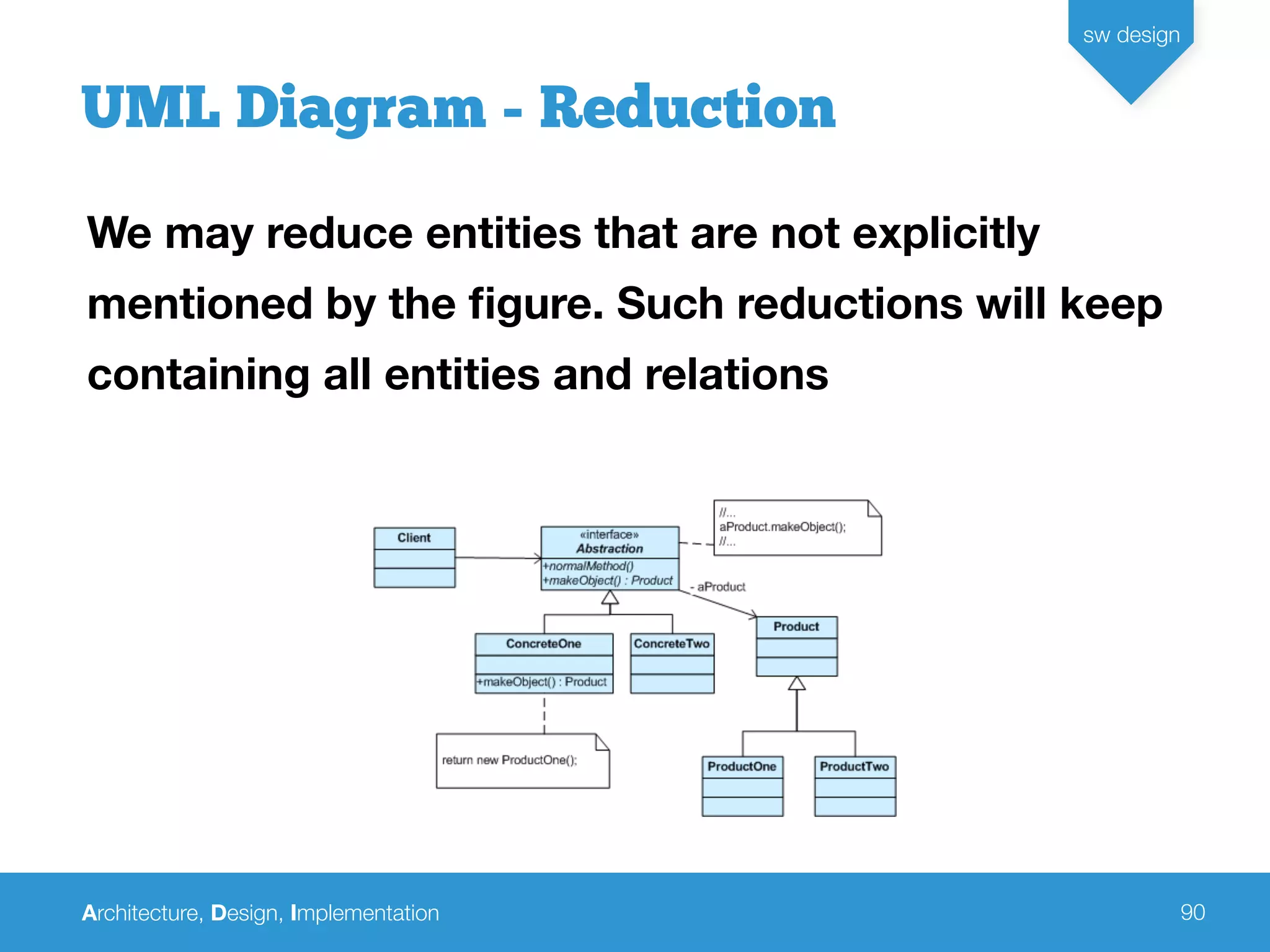 sw design

UML Diagram - Reduction

We may reduce entities that are not explicitly mentioned by the figure. Such reductions will keep containing all entities and relations

Client

«interface»
Abstraction
+normalMethod()
+makeObject() : Product

//...
aProduct.makeObject();
//...

- aProduct

ConcreteOne
+makeObject() : Product

ConcreteTwo

Product

return new ProductOne();

ProductOne

ProductTwo

Architecture, Design, Implementation

90